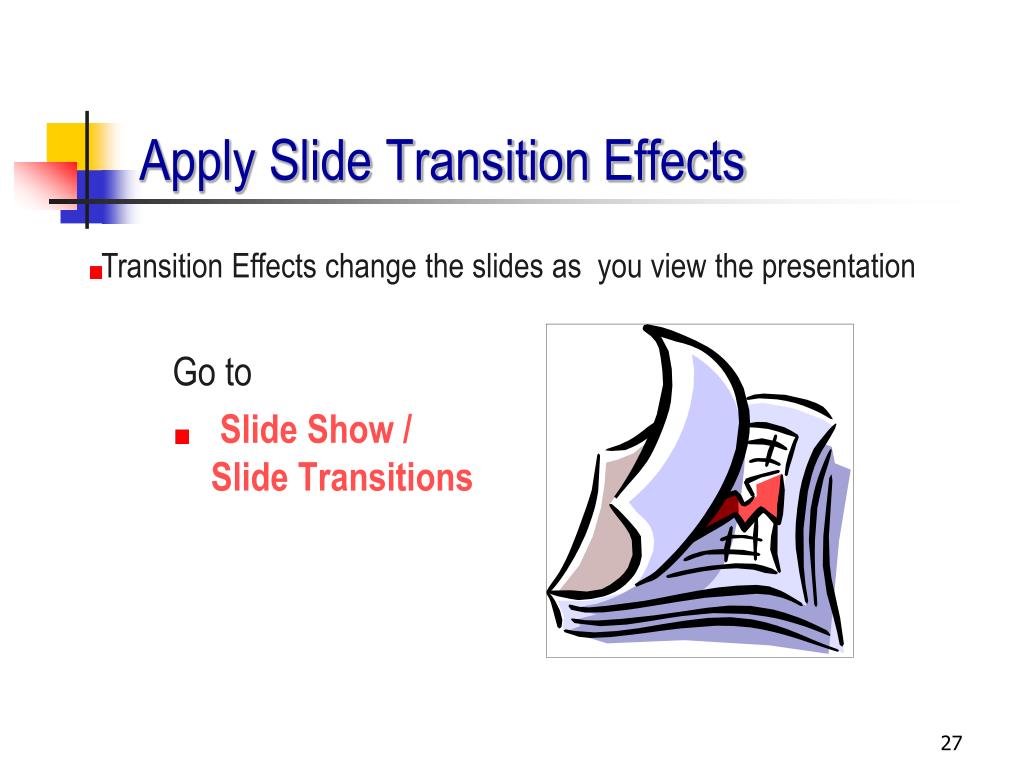 Apply Slide Transition Effects

Transition Effects change the slides as you view the presentation

Go to

Slide Show / Slide Transitions

27